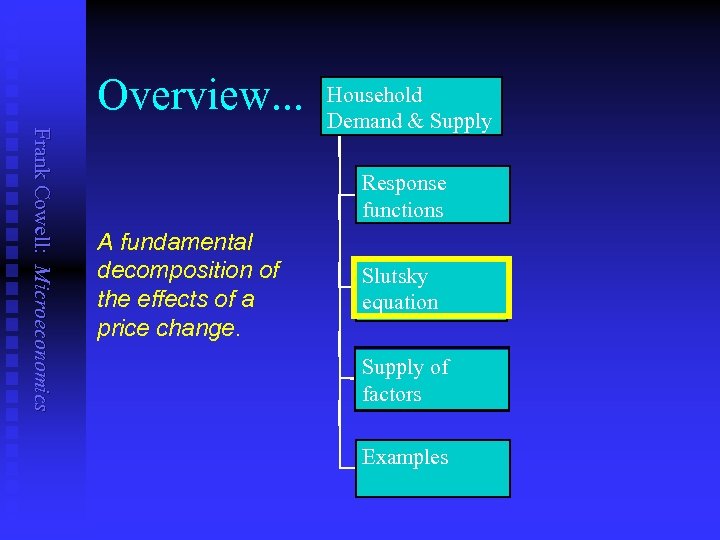 Frank Cowell: Microeconomics

Overview...

A fundamental decomposition of the effects of a price change.

Household Demand & Supply

Response functions

Slutsky equation

Supply of factors

Examples